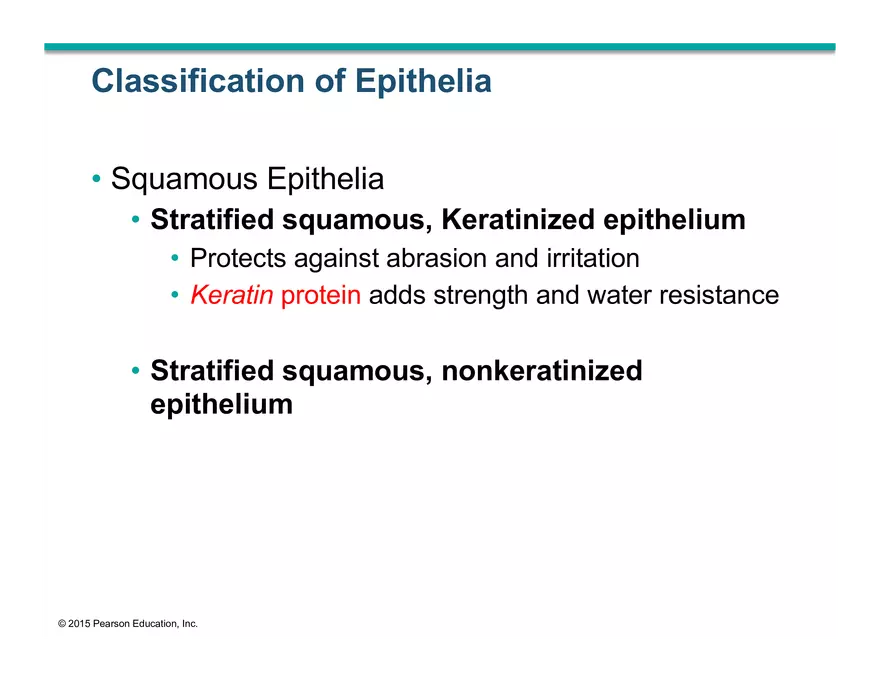 Classification of Epithelia

• Squamous Epithelia
  • Stratified squamous, Keratinized epithelium
    • Protects against abrasion and irritation
    • Keratin protein adds strength and water resistance

  • Stratified squamous, nonkeratinized epithelium

© 2015 Pearson Education, Inc.